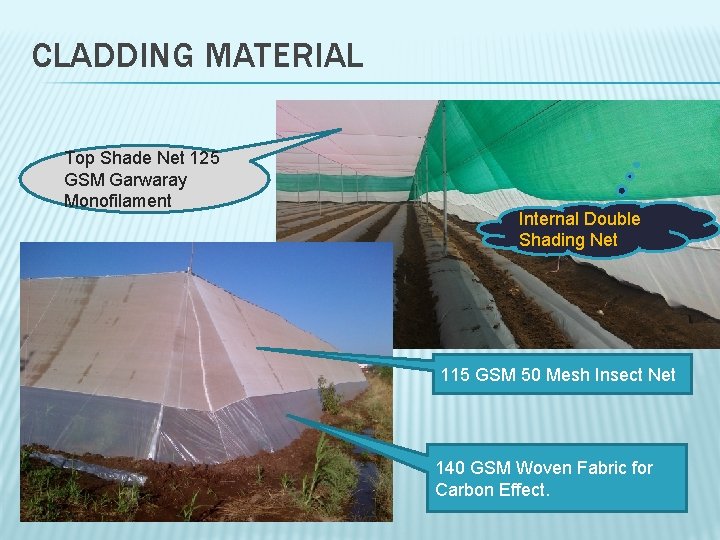 CLADDING MATERIAL

Top Shade Net 125 GSM Garwaray Monofilament

Internal Double Shading Net

115 GSM 50 Mesh Insect Net

140 GSM Woven Fabric for Carbon Effect.